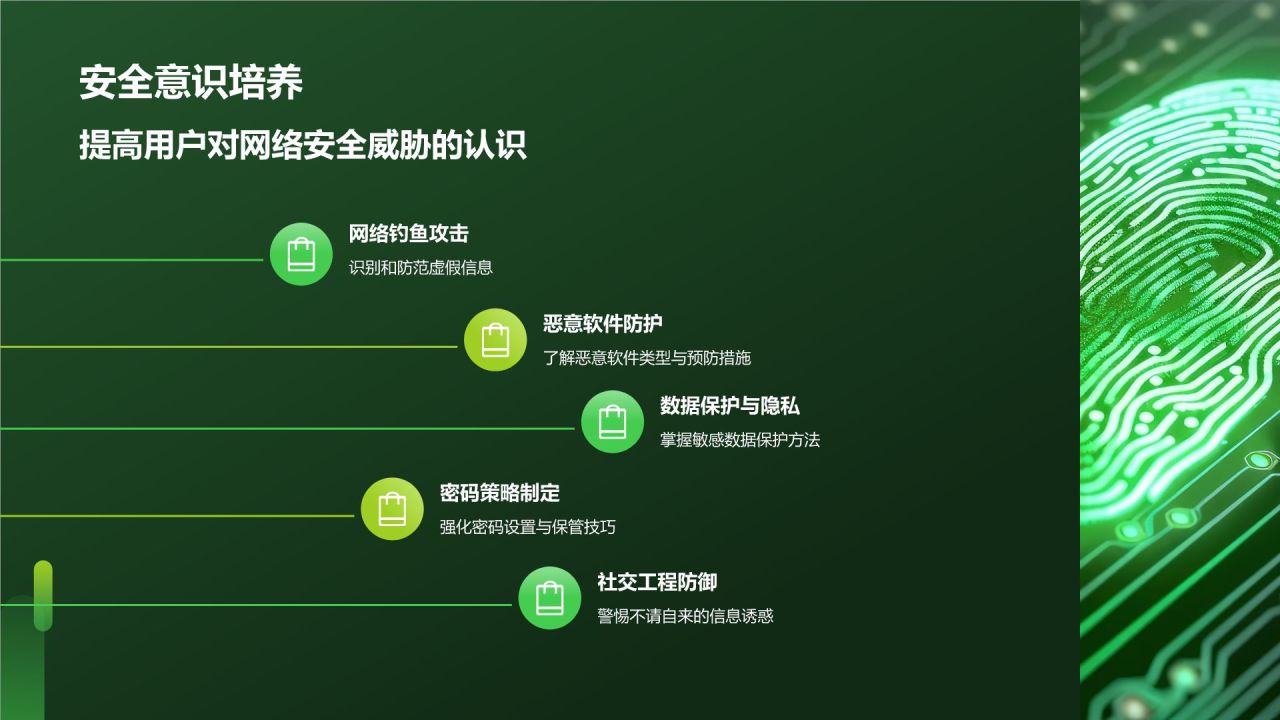 安全意识培养

提高用户对网络安全威胁的认识

网络钓鱼攻击
识别和防范虚假信息

恶意软件防护
了解恶意软件类型与预防措施

数据保护与隐私
掌握敏感数据保护方法

密码策略制定
强化密码设置与保管技巧

社交工程防御
警惕不请自来的信息诱惑